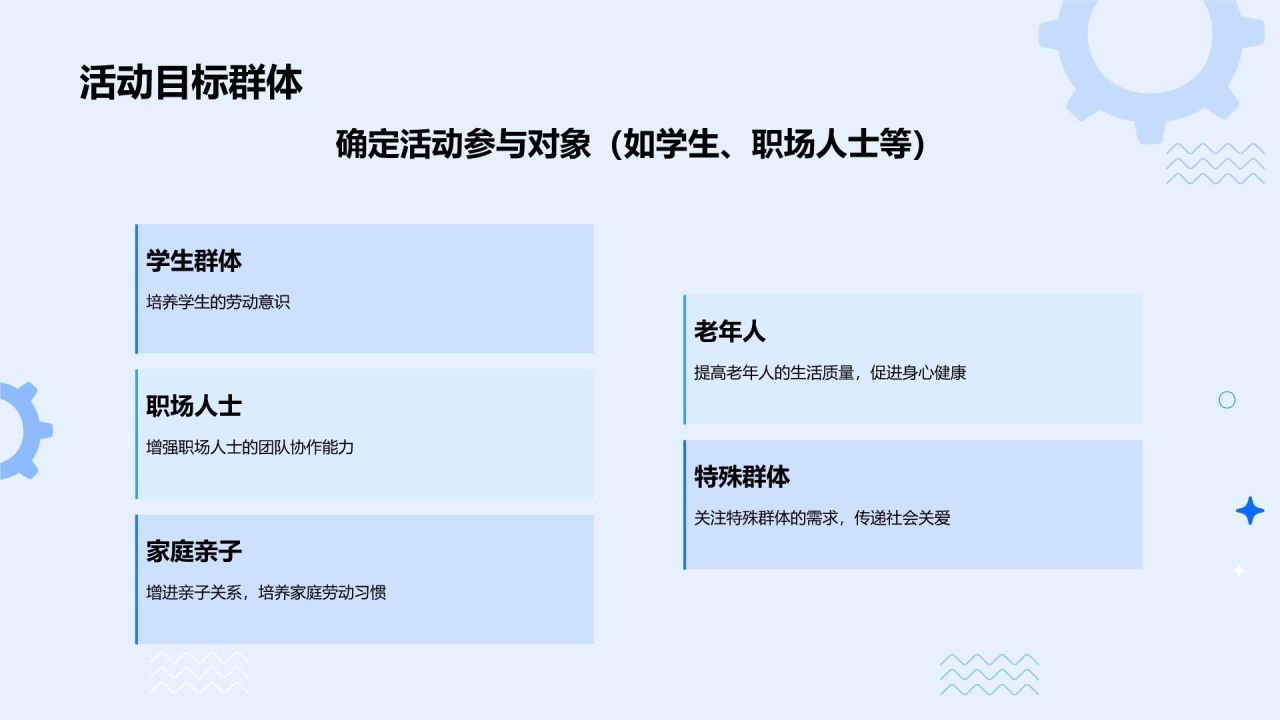 活动目标群体

确定活动参与对象（如学生、职场人士等）

学生群体

培养学生的劳动意识

职场人士

增强职场人士的团队协作能力

家庭亲子

增进亲子关系，培养家庭劳动习惯

老年人

提高老年人的生活质量，促进身心健康

特殊群体

关注特殊群体的需求，传递社会关爱